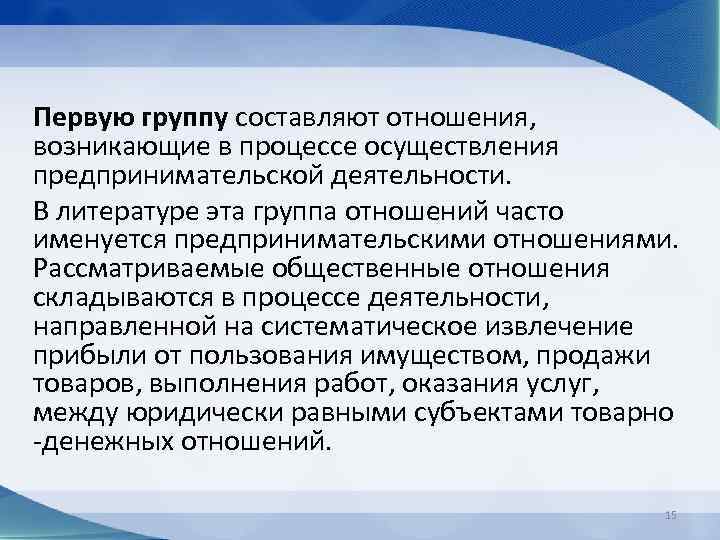 Первую группу составляют отношения, возникающие в процессе осуществления предпринимательской деятельности.

В литературе эта группа отношений часто именуется предпринимательскими отношениями. Рассматриваемые общественные отношения складываются в процессе деятельности, направленной на систематическое извлечение прибыли от пользования имуществом, продажи товаров, выполнения работ, оказания услуг, между юридически равными субъектами товарно -денежных отношений.

15